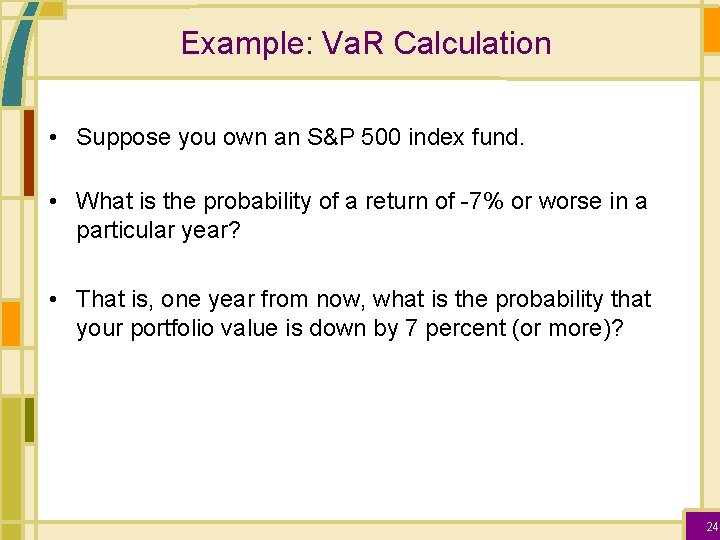 Example: VaR Calculation

• Suppose you own an S&P 500 index fund.

• What is the probability of a return of -7% or worse in a particular year?

• That is, one year from now, what is the probability that your portfolio value is down by 7 percent (or more)?

24